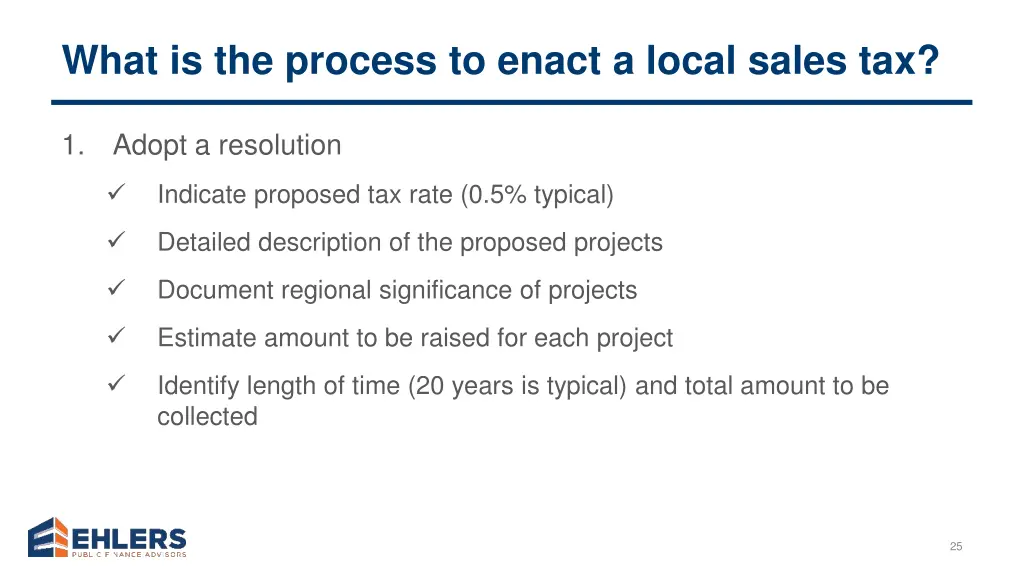 What is the process to enact a local sales tax?

1. Adopt a resolution

✓ Indicate proposed tax rate (0.5% typical)

✓ Detailed description of the proposed projects

✓ Document regional significance of projects

✓ Estimate amount to be raised for each project

✓ Identify length of time (20 years is typical) and total amount to be collected

EHLERS
PUBLIC FINANCE ADVISORS

25